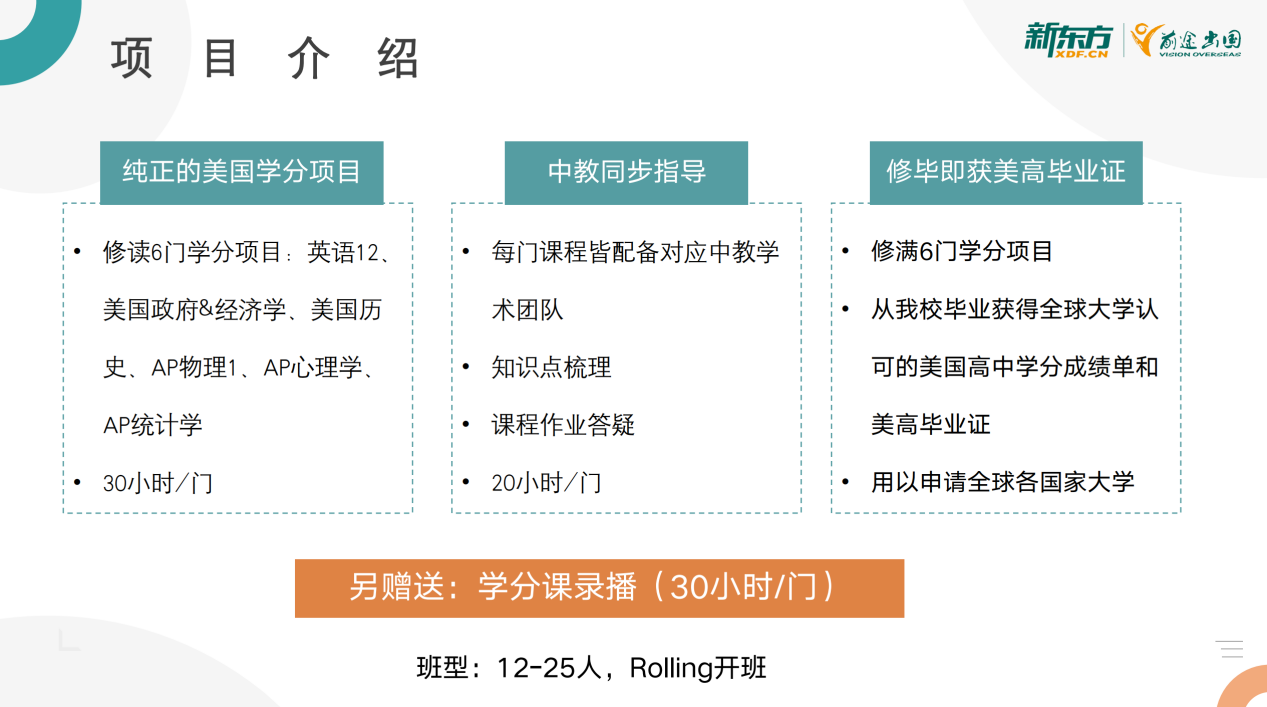 项 目 介 绍

新东方 XDF.CN 前途出国 VISION OVERSEAS

纯正的美国学分项目

• 修读6门学分项目：英语12、美国政府&经济学、美国历史、AP物理1、AP心理学、AP统计学
• 30小时/门

中教同步指导

• 每门课程皆配备对应中教学术团队
• 知识点梳理
• 课程作业答疑
• 20小时/门

修毕即获美高毕业证

• 修满6门学分项目
• 从我校毕业获得全球大学认可的美国高中学分成绩单和美高毕业证
• 用以申请全球各国家大学

另赠送：学分课录播（30小时/门）

班型：12-25人，Rolling开班